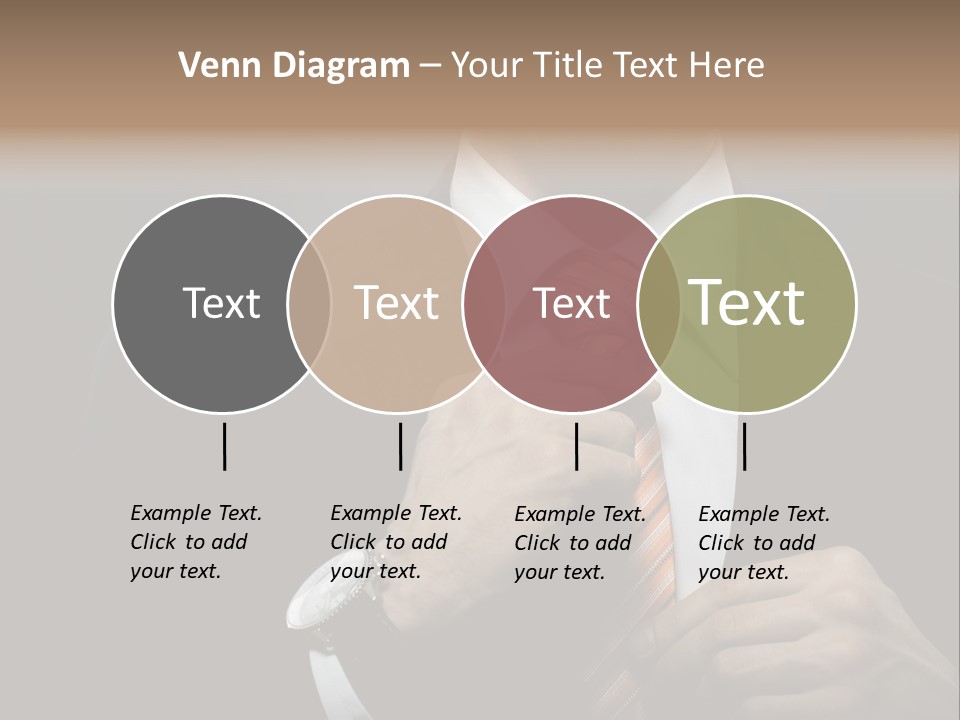 Venn Diagram – Your Title Text Here

Text

Text

Text

Text

Example Text. Click to add your text.

Example Text. Click to add your text.

Example Text. Click to add your text.

Example Text. Click to add your text.